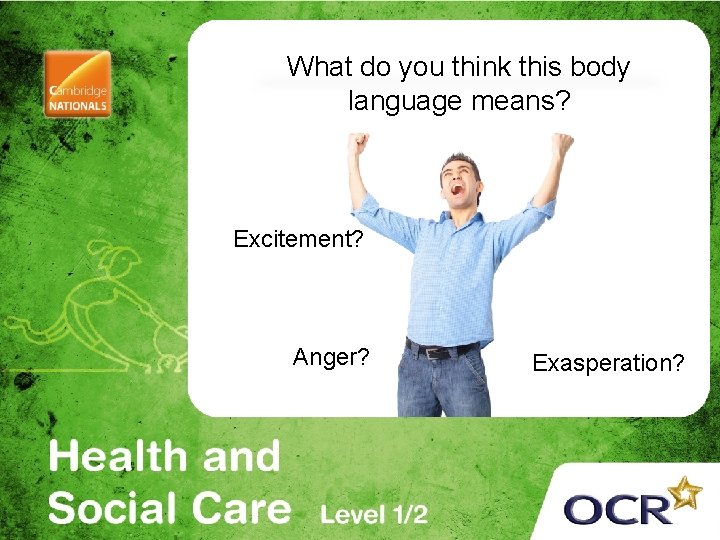 Cambridge NATIONALS

What do you think this body language means?

Excitement?

Anger?

Exasperation?

Health and Social Care Level 1/2

OCR